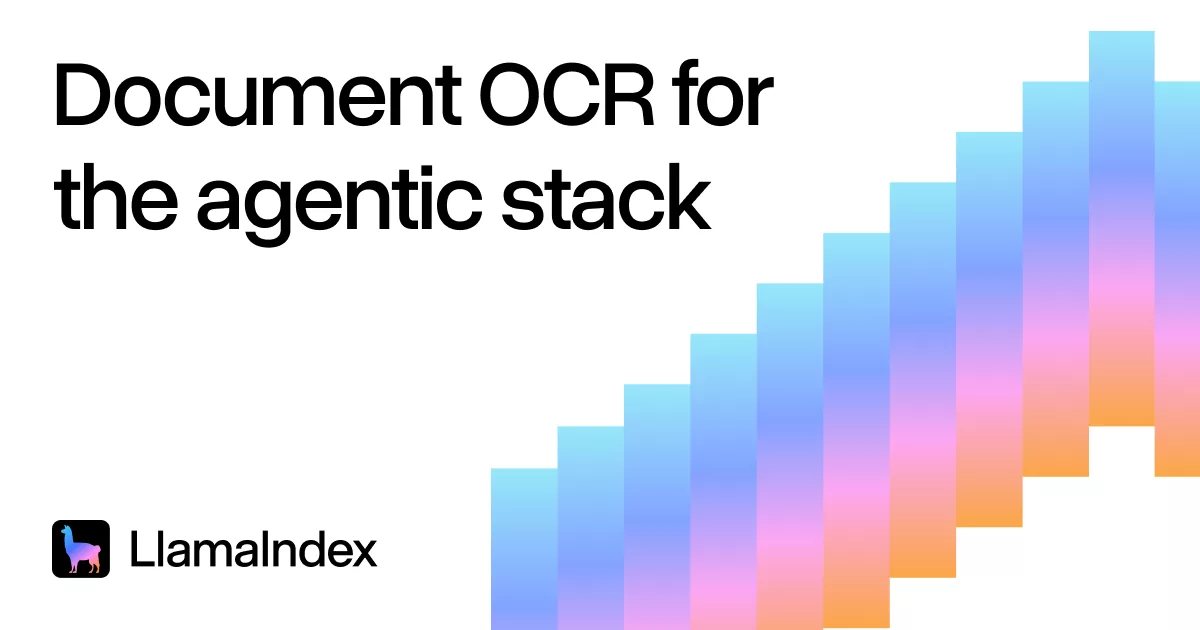 Document OCR for the agentic stack

LlamaIndex